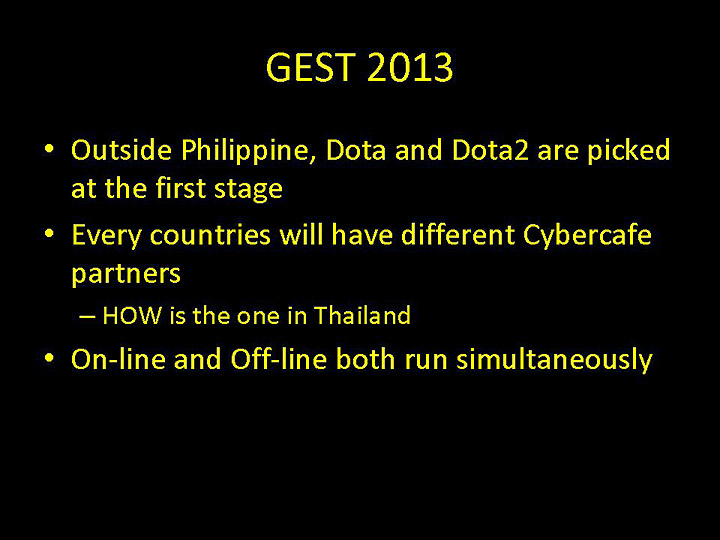 GEST 2013

• Outside Philippine, Dota and Dota2 are picked at the first stage

• Every countries will have different Cybercafe partners

– HOW is the one in Thailand

• On-line and Off-line both run simultaneously